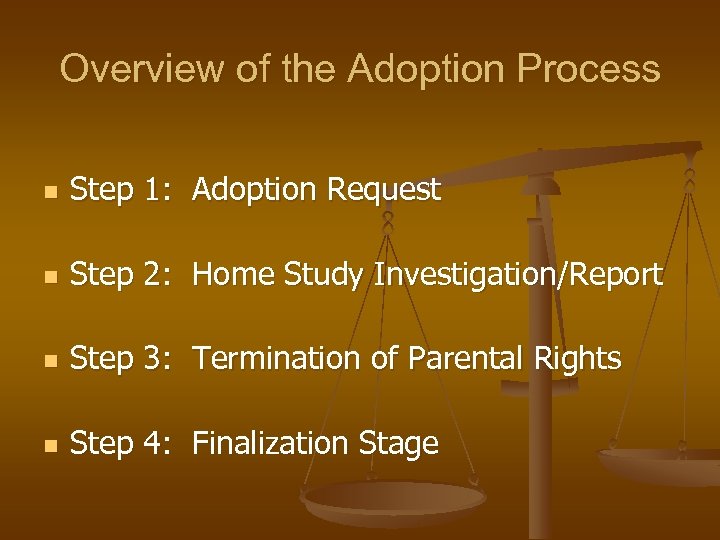 Overview of the Adoption Process

- Step 1: Adoption Request
- Step 2: Home Study Investigation/Report
- Step 3: Termination of Parental Rights
- Step 4: Finalization Stage